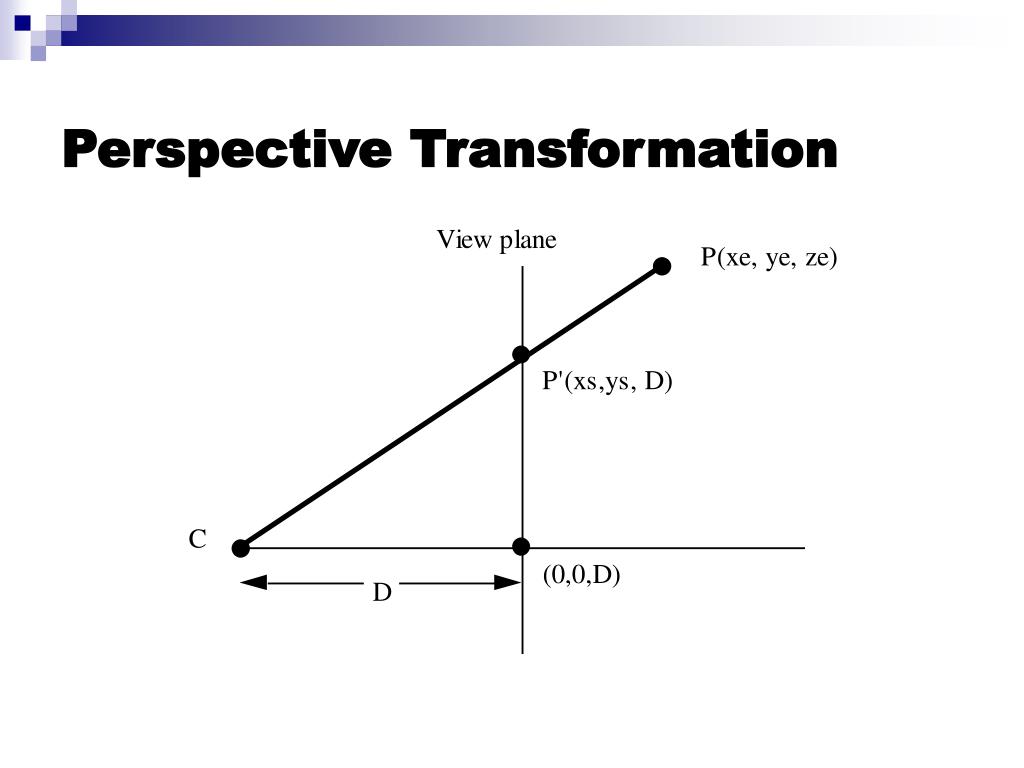 Perspective Transformation

View plane

P(xe, ye, ze)

P'(xs,ys, D)

C

(0,0,D)

D